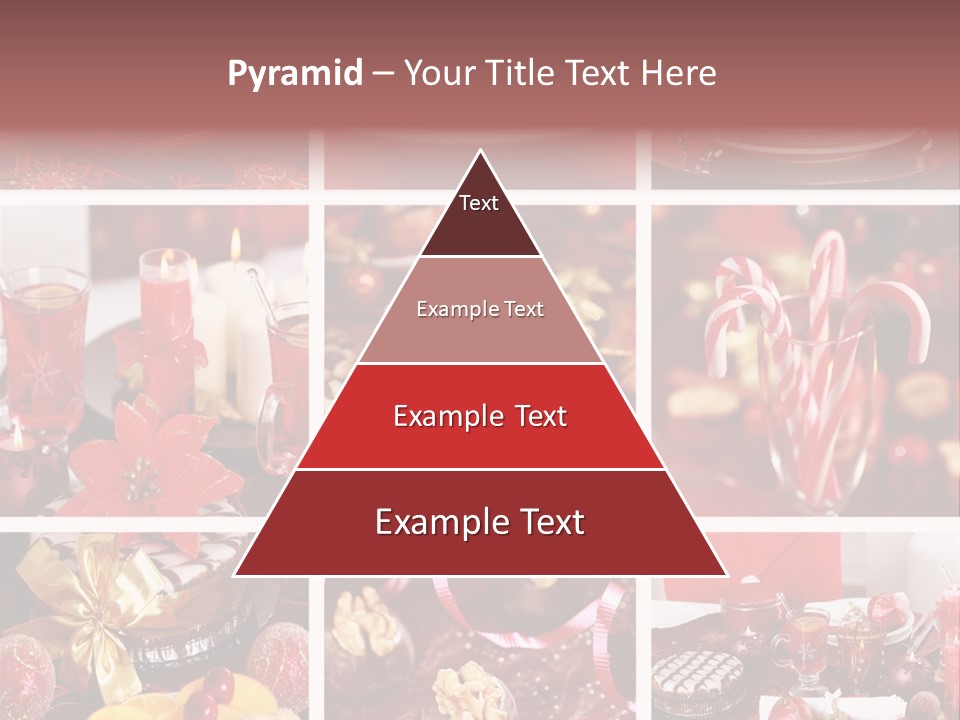 Pyramid – Your Title Text Here

Text

Example Text

Example Text

Example Text